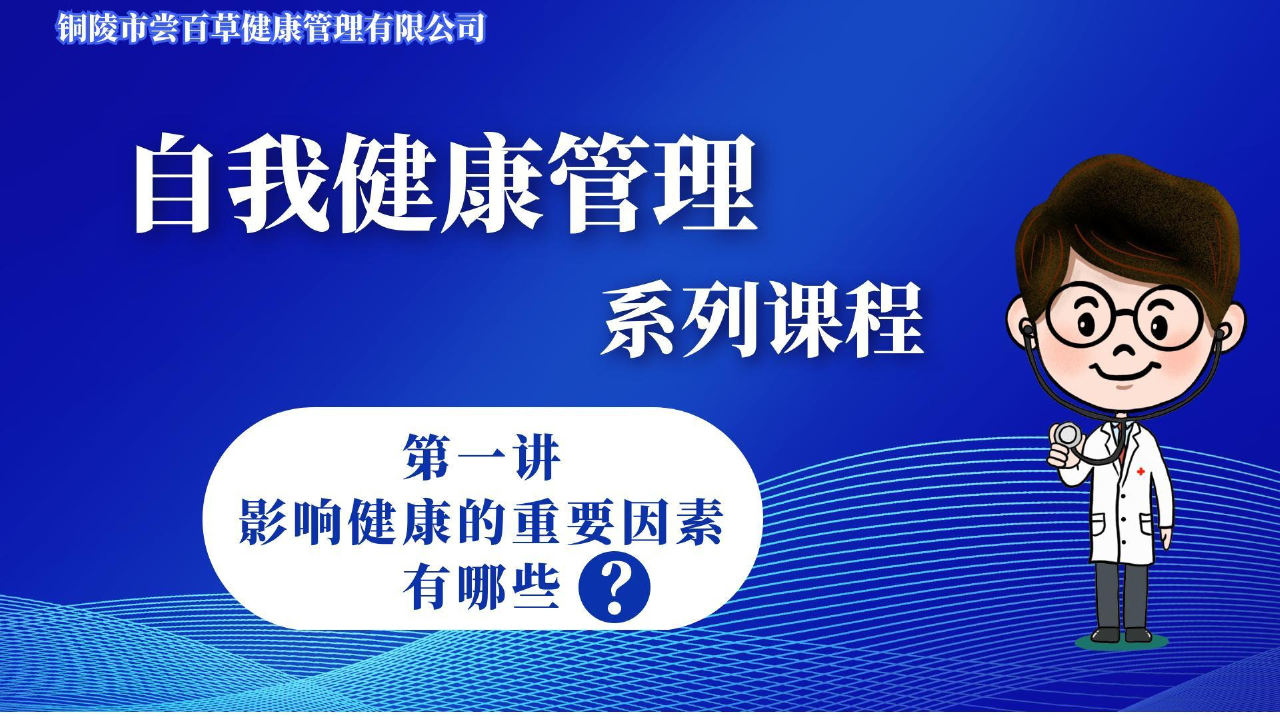 铜陵市尝百草健康管理有限公司

自我健康管理

系列课程

第一讲
影响健康的重要因素
有哪些?